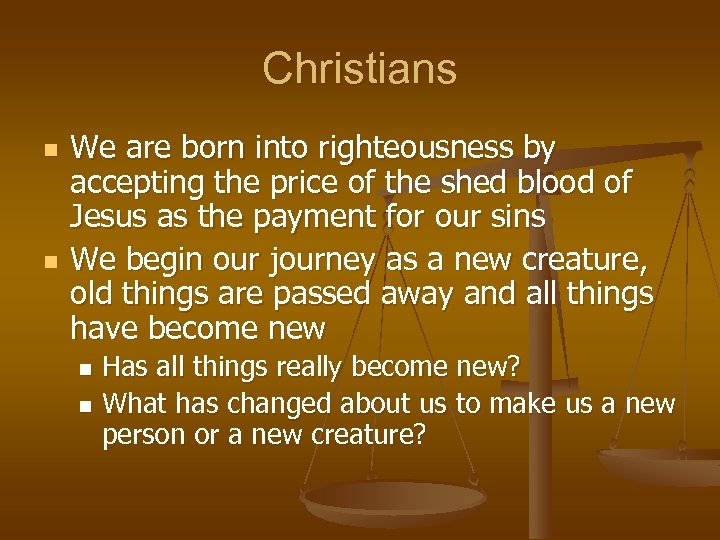 Christians

- We are born into righteousness by accepting the price of the shed blood of Jesus as the payment for our sins
- We begin our journey as a new creature, old things are passed away and all things have become new
  - Has all things really become new?
  - What has changed about us to make us a new person or a new creature?